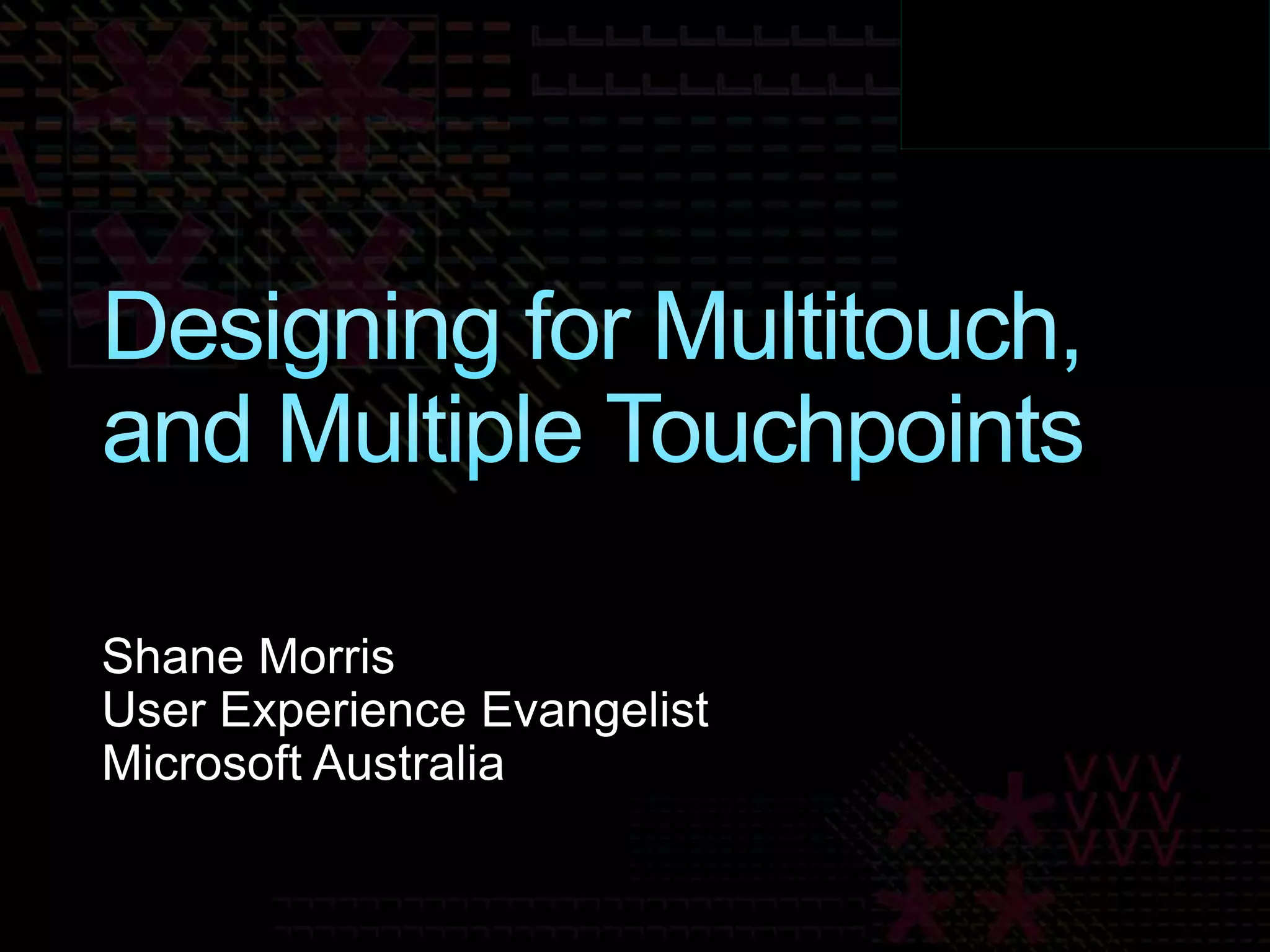 Designing for Multitouch, and Multiple Touchpoints

Shane Morris
User Experience Evangelist
Microsoft Australia